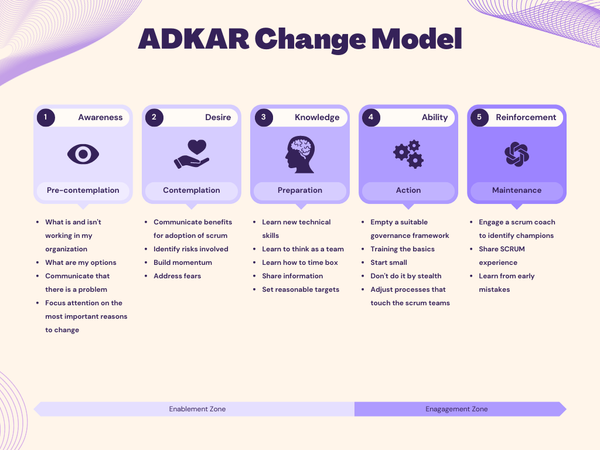 ADKAR Change Model

1 Awareness

Pre-contemplation

- What is and isn't working in my organization
- What are my options
- Communicate that there is a problem
- Focus attention on the most important reasons to change

2 Desire

Contemplation

- Communicate benefits for adoption of scrum
- Identify risks involved
- Build momentum
- Address fears

3 Knowledge

Preparation

- Learn new technical skills
- Learn to think as a team
- Learn how to time box
- Share information
- Set reasonable targets

4 Ability

Action

- Empty a suitable governance framework
- Training the basics
- Start small
- Don't do it by stealth
- Adjust processes that touch the scrum teams

5 Reinforcement

Maintenance

- Engage a scrum coach to identify champions
- Share SCRUM experience
- Learn from early mistakes

Enablement Zone

Enagagement Zone